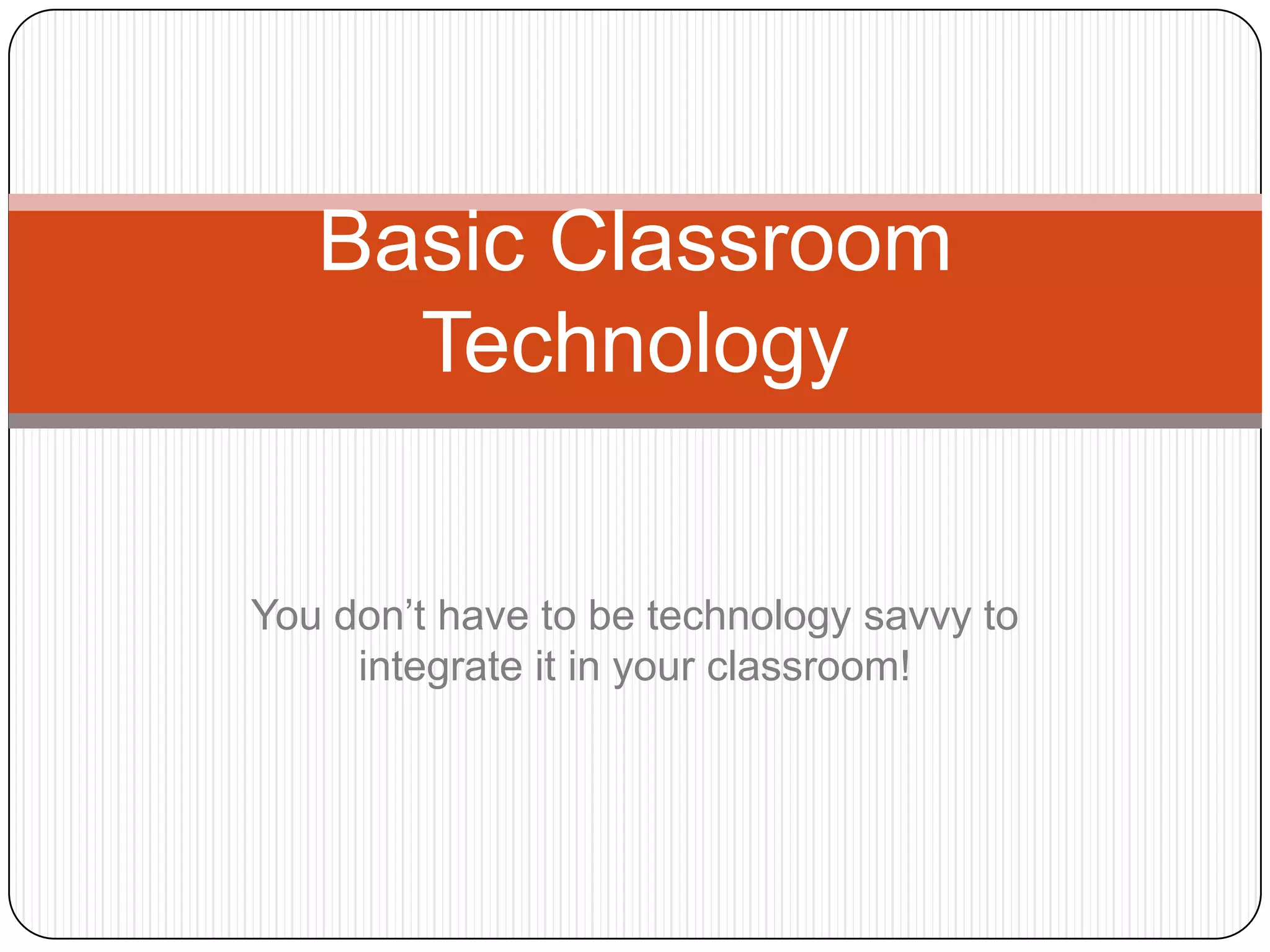 Basic Classroom Technology

You don’t have to be technology savvy to integrate it in your classroom!